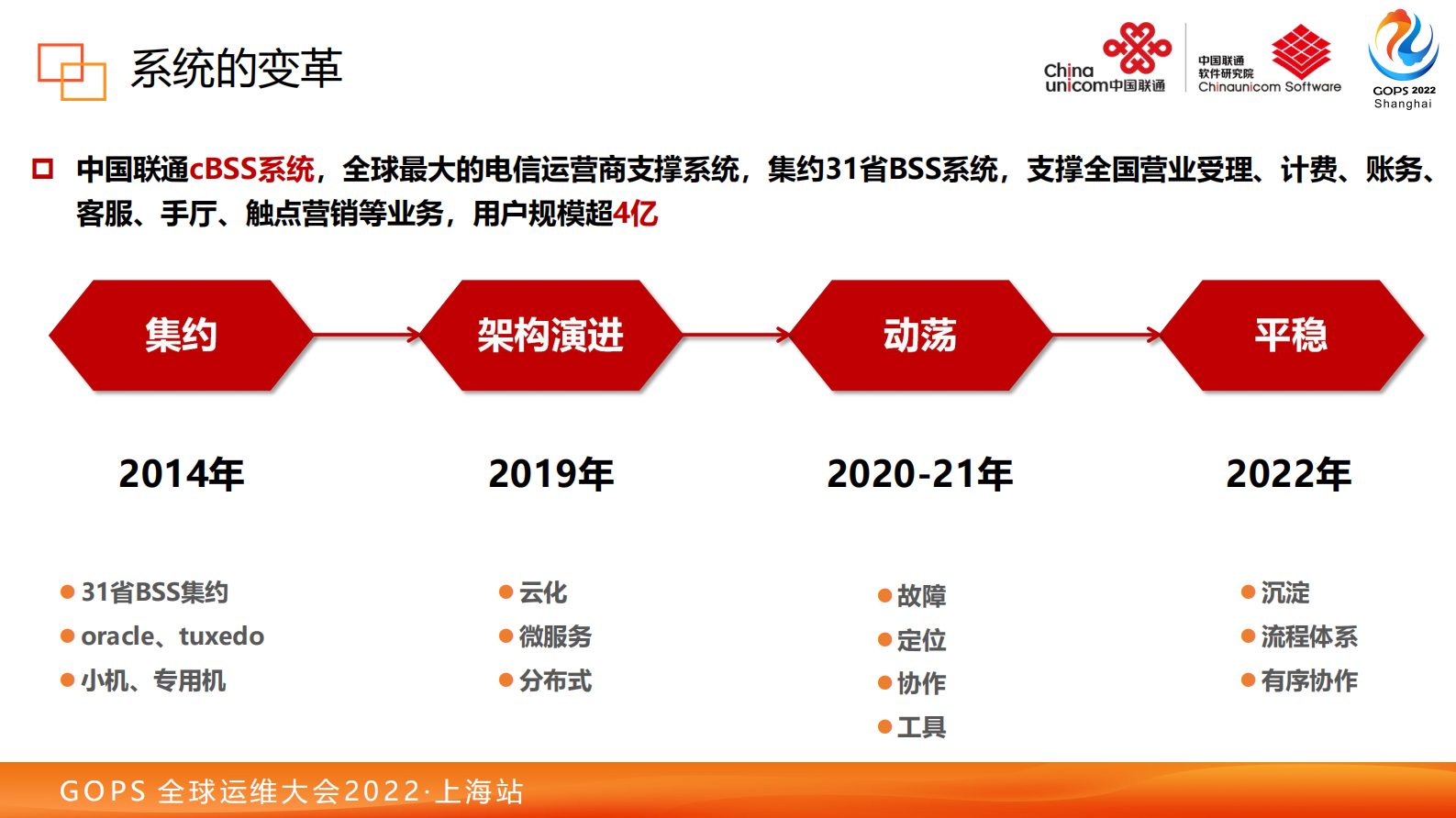 系统的变革

China unicom中国联通

中国联通 软件研究院 Chinaunicom Software

GOPS 2022 Shanghai

中国联通cBSS系统，全球最大的电信运营商支撑系统，集约31省BSS系统，支撑全国营业受理、计费、账务、客服、手厅、触点营销等业务，用户规模超4亿

集约

架构演进

动荡

平稳

2014年

2019年

2020-21年

2022年

31省BSS集约
oracle、tuxedo
小机、专用机

云化
微服务
分布式

故障
定位
协作
工具

沉淀
流程体系
有序协作

GOPS 全球运维大会2022·上海站